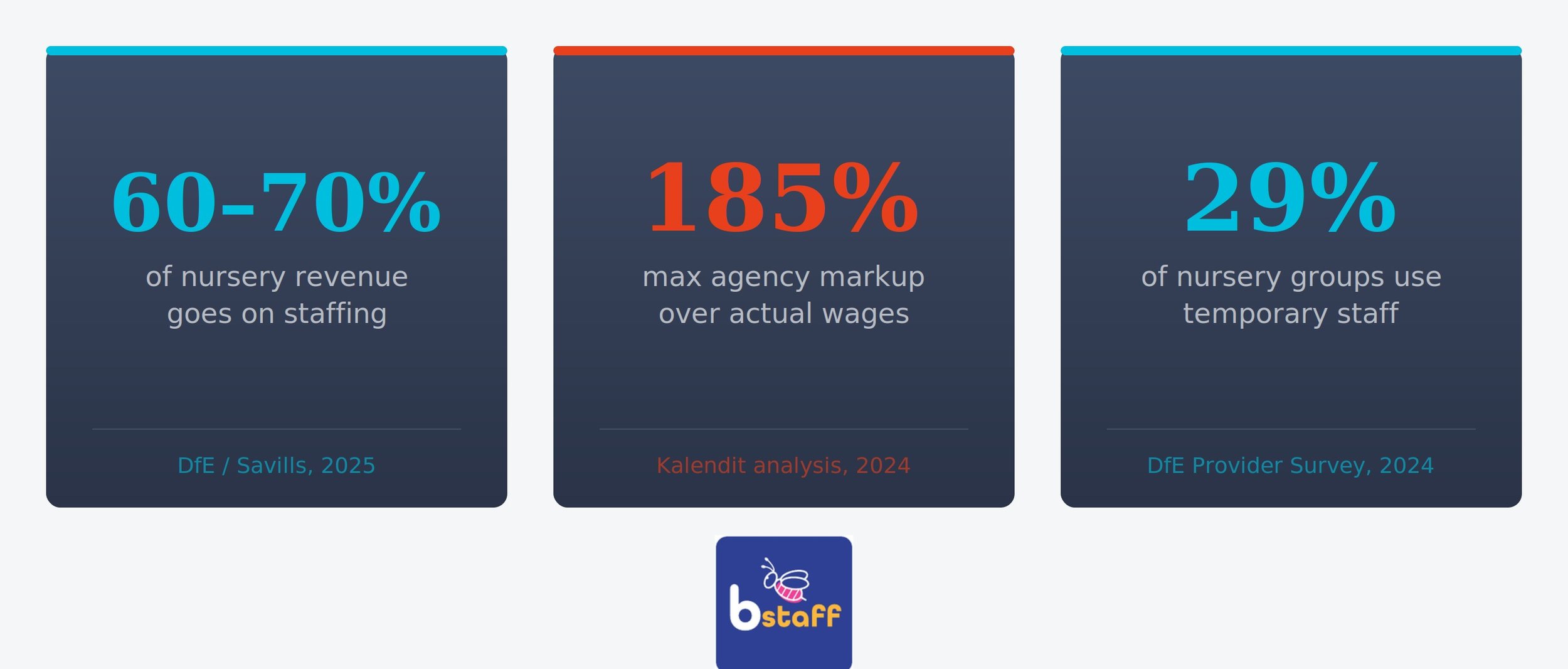 60–70%

of nursery revenue goes on staffing

DfE / Savills, 2025

185%

max agency markup over actual wages

Kalendit analysis, 2024

29%

of nursery groups use temporary staff

DfE Provider Survey, 2024

bstaff